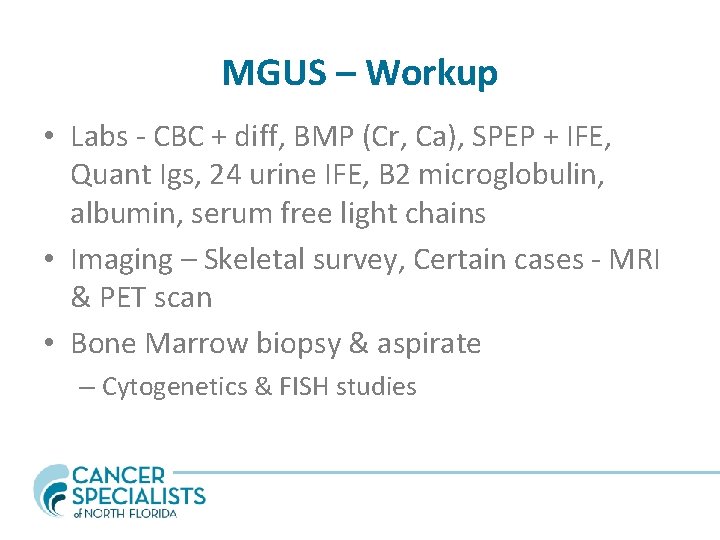 MGUS – Workup

• Labs - CBC + diff, BMP (Cr, Ca), SPEP + IFE, Quant Igs, 24 urine IFE, B2 microglobulin, albumin, serum free light chains

• Imaging – Skeletal survey, Certain cases - MRI & PET scan

• Bone Marrow biopsy & aspirate

– Cytogenetics & FISH studies

CANCER SPECIALISTS of NORTH FLORIDA